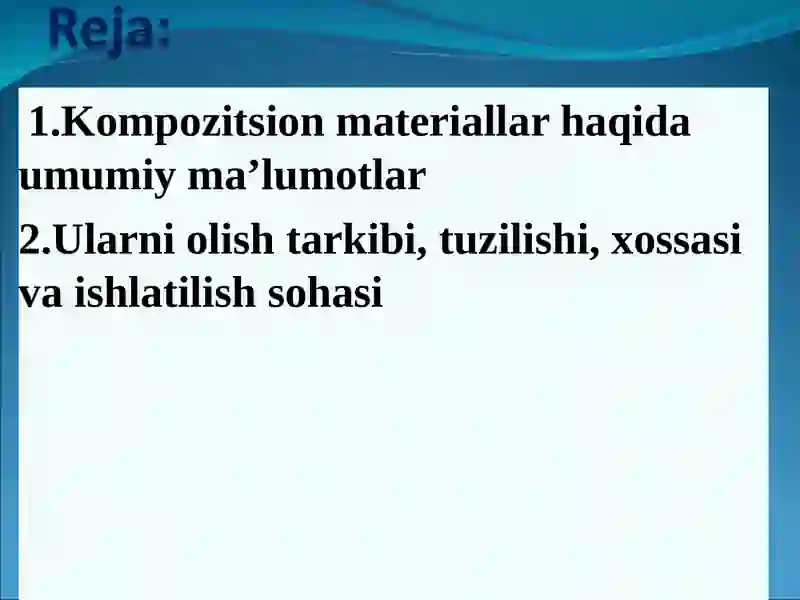 Reja:

1.Kompozitsion materiallar haqida umumiy ma’lumotlar

2.Ularni olish tarkibi, tuzilishi, xossasi va ishlatilish sohasi